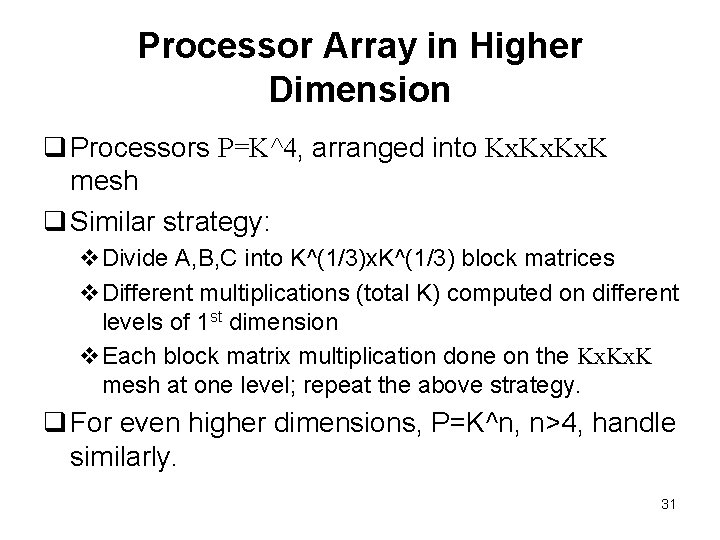 Processor Array in Higher Dimension

❑ Processors P=K^4, arranged into KxKxKxK mesh

❑ Similar strategy:

❖ Divide A,B,C into K^(1/3)xK^(1/3) block matrices

❖ Different multiplications (total K) computed on different levels of 1$^{st}$ dimension

❖ Each block matrix multiplication done on the KxKxK mesh at one level; repeat the above strategy.

❑ For even higher dimensions, P=K^n, n>4, handle similarly.

31